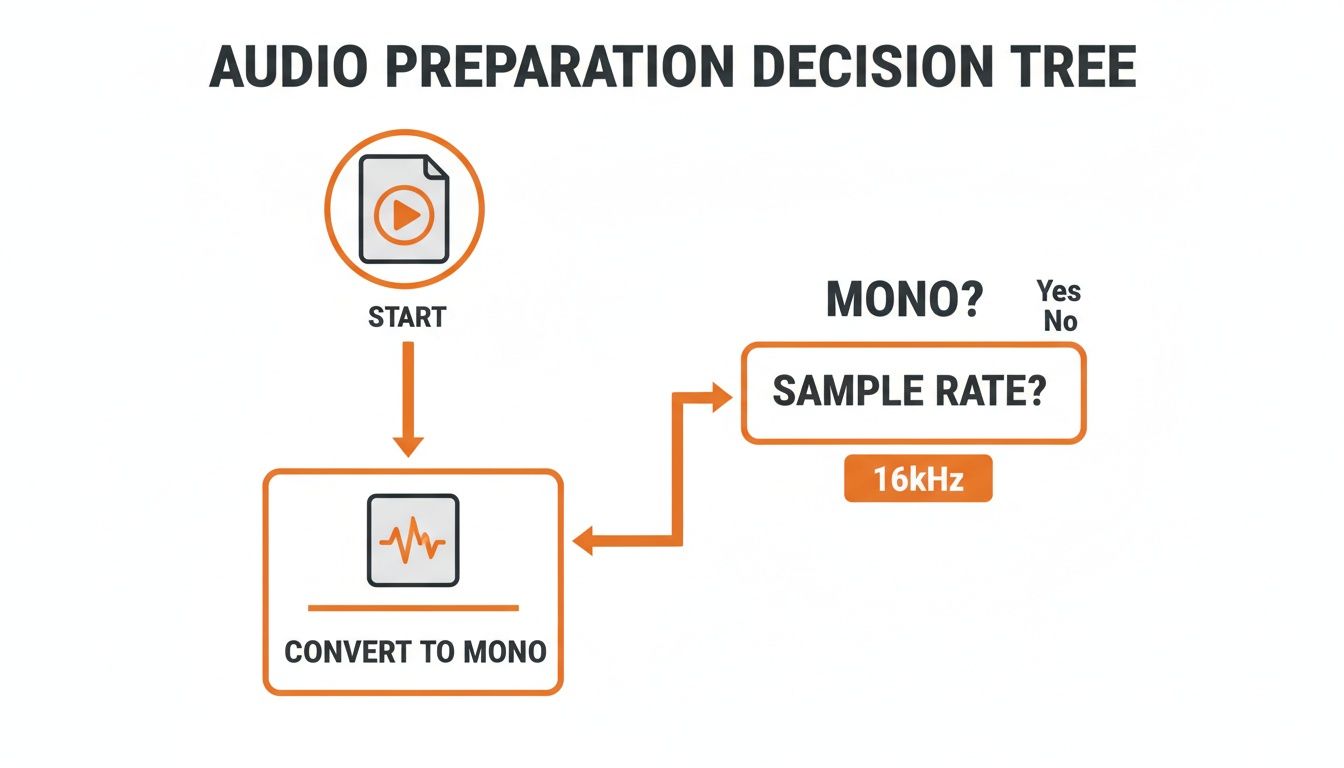 AUDIO PREPARATION DECISION TREE

START

MONO?

Yes
No

SAMPLE RATE?

16kHz

CONVERT TO MONO